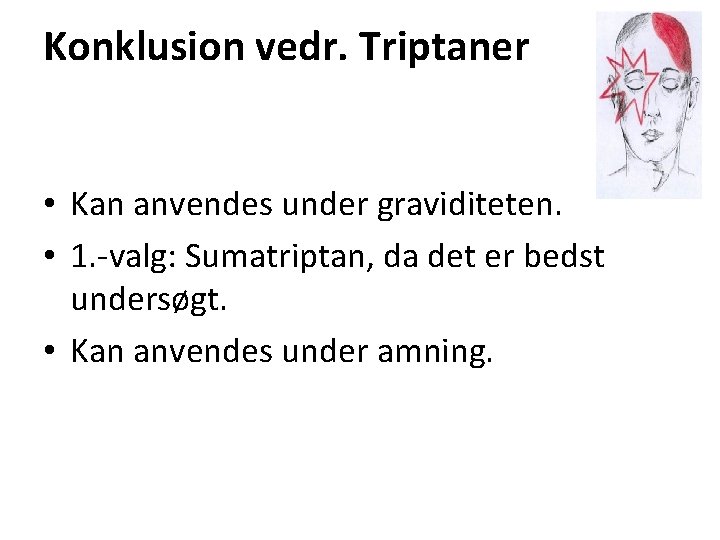 Konklusion vedr. Triptaner

• Kan anvendes under graviditeten.
• 1.-valg: Sumatriptan, da det er bedst undersøgt.
• Kan anvendes under amning.